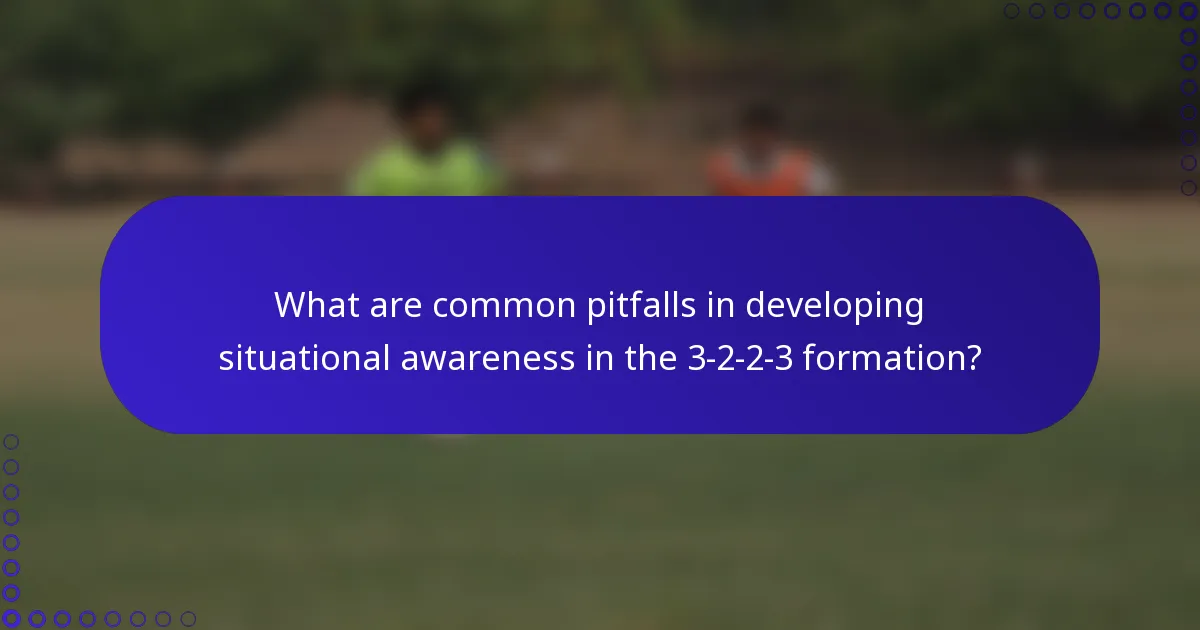 What are common pitfalls in developing situational awareness in the 3-2-2-3 formation?